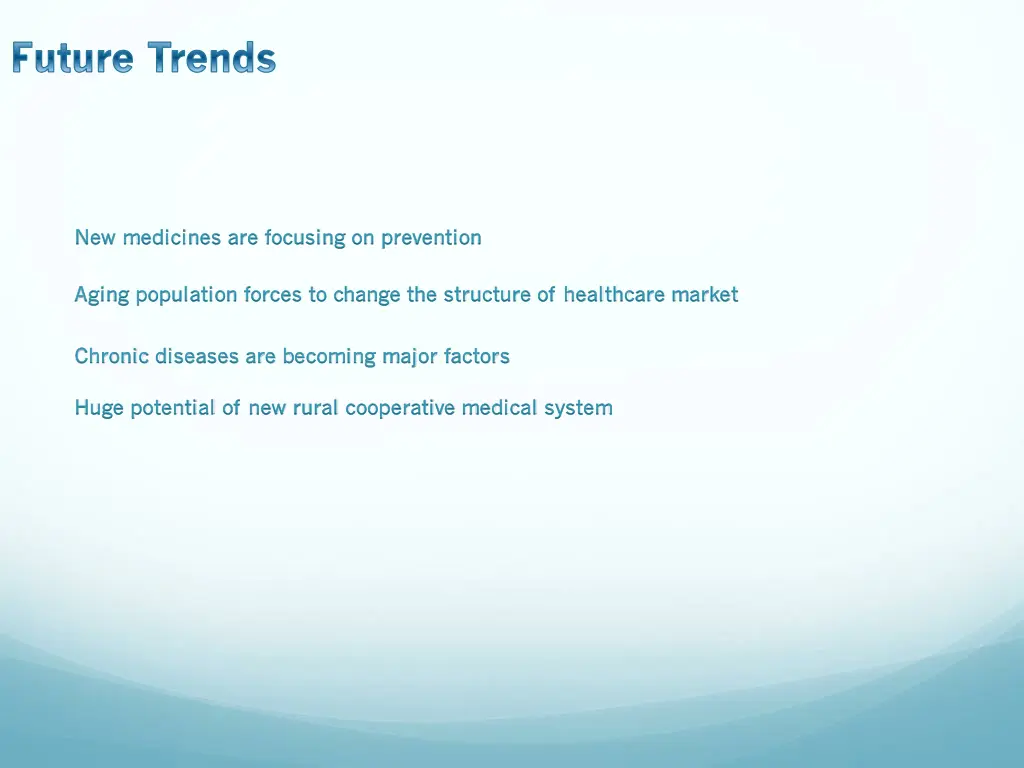 Future Trends

New medicines are focusing on prevention

Aging population forces to change the structure of healthcare market

Chronic diseases are becoming major factors

Huge potential of new rural cooperative medical system